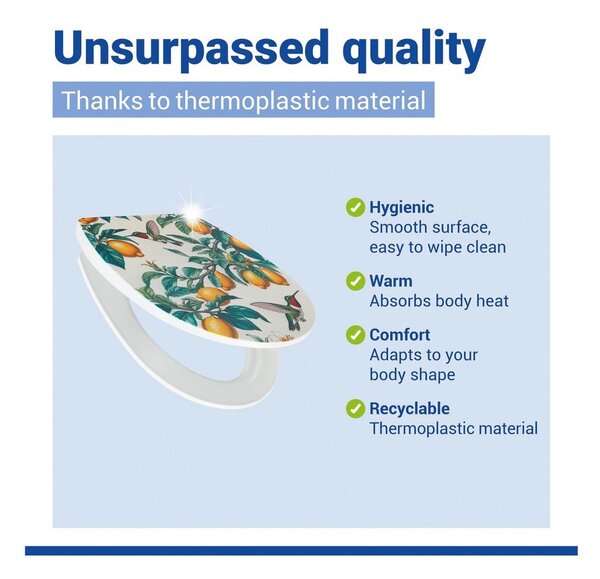 Unsurpassed quality

Thanks to thermoplastic material

Hygienic
Smooth surface, easy to wipe clean

Warm
Absorbs body heat

Comfort
Adapts to your body shape

Recyclable
Thermoplastic material